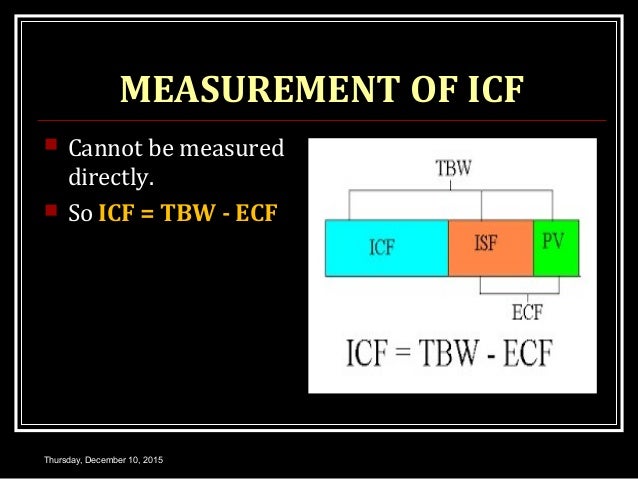 MEASUREMENT OF ICF

Cannot be measured directly.

So ICF = TBW - ECF

TBW

ICF

ISF

PV

ECF

ICF = TBW - ECF

Thursday, December 10, 2015